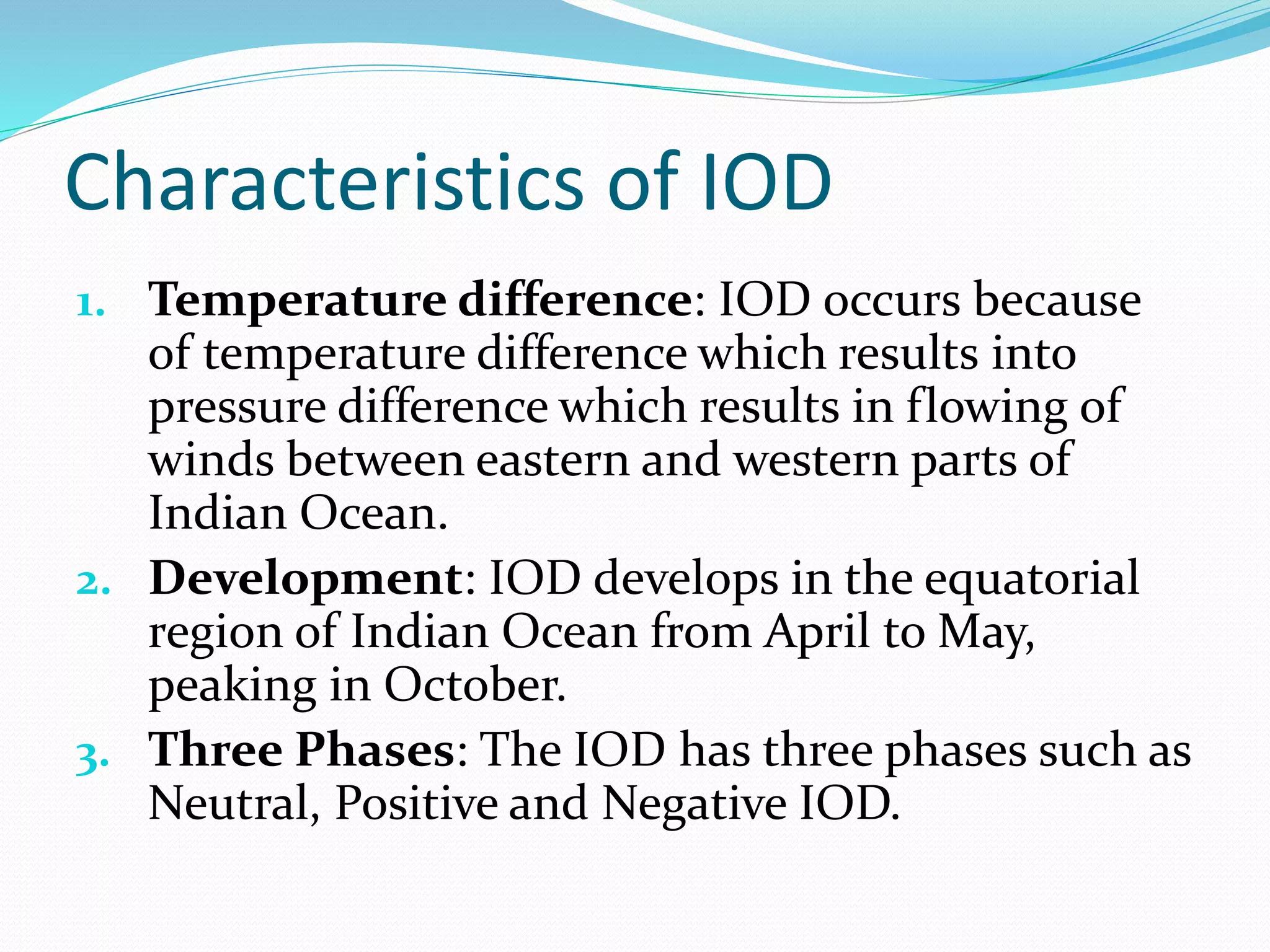 Characteristics of IOD

1. Temperature difference: IOD occurs because of temperature difference which results into pressure difference which results in flowing of winds between eastern and western parts of Indian Ocean.

2. Development: IOD develops in the equatorial region of Indian Ocean from April to May, peaking in October.

3. Three Phases: The IOD has three phases such as Neutral, Positive and Negative IOD.